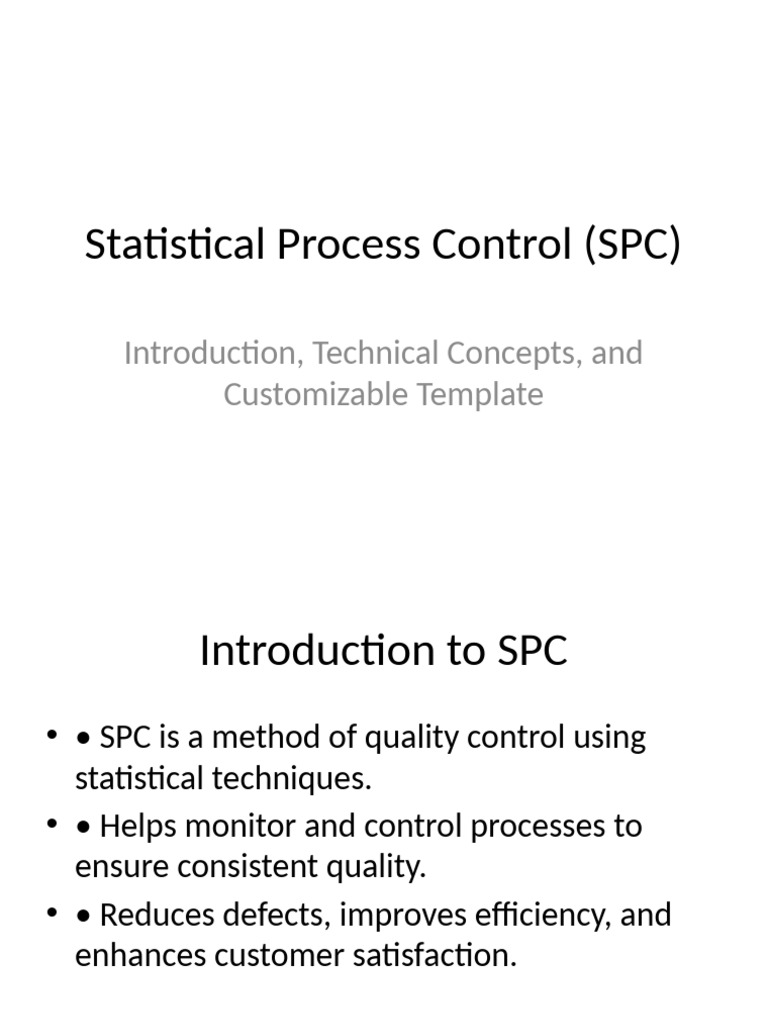 Statistical Process Control (SPC)

Introduction, Technical Concepts, and Customizable Template

Introduction to SPC

• • SPC is a method of quality control using statistical techniques.
• • Helps monitor and control processes to ensure consistent quality.
• • Reduces defects, improves efficiency, and enhances customer satisfaction.